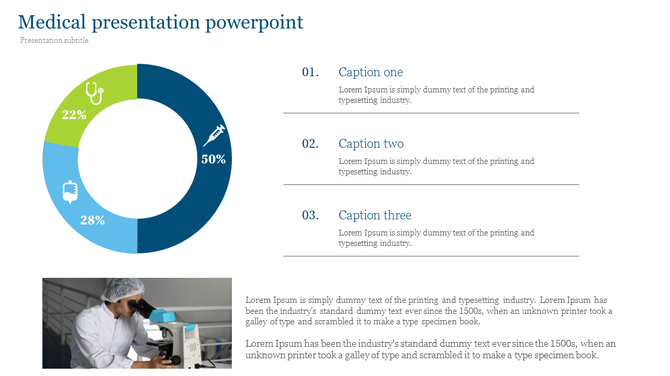 Medical presentation powerpoint

Presentation subtitle

22%

50%

28%

01. Caption one

Lorem Ipsum is simply dummy text of the printing and typesetting industry.

02. Caption two

Lorem Ipsum is simply dummy text of the printing and typesetting industry.

03. Caption three

Lorem Ipsum is simply dummy text of the printing and typesetting industry.

Lorem Ipsum is simply dummy text of the printing and typesetting industry. Lorem Ipsum has been the industry's standard dummy text ever since the 1500s, when an unknown printer took a galley of type and scrambled it to make a type specimen book.

Lorem Ipsum has been the industry's standard dummy text ever since the 1500s, when an unknown printer took a galley of type and scrambled it to make a type specimen book.